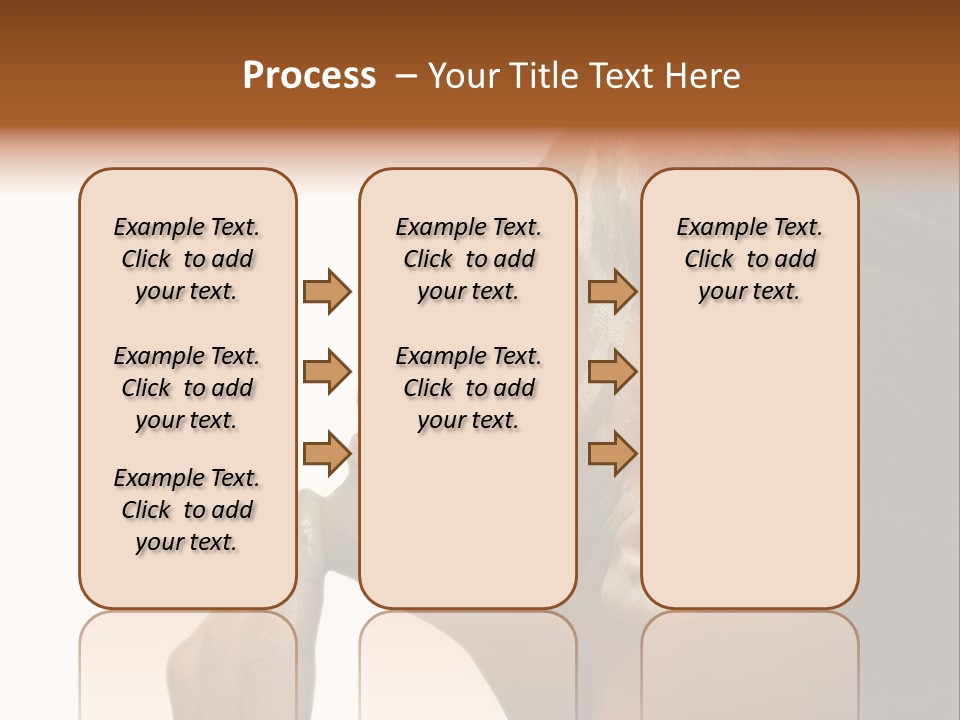 Process – Your Title Text Here

Example Text. Click to add your text.

Example Text. Click to add your text.

Example Text. Click to add your text.

Example Text. Click to add your text.

Example Text. Click to add your text.

Example Text. Click to add your text.